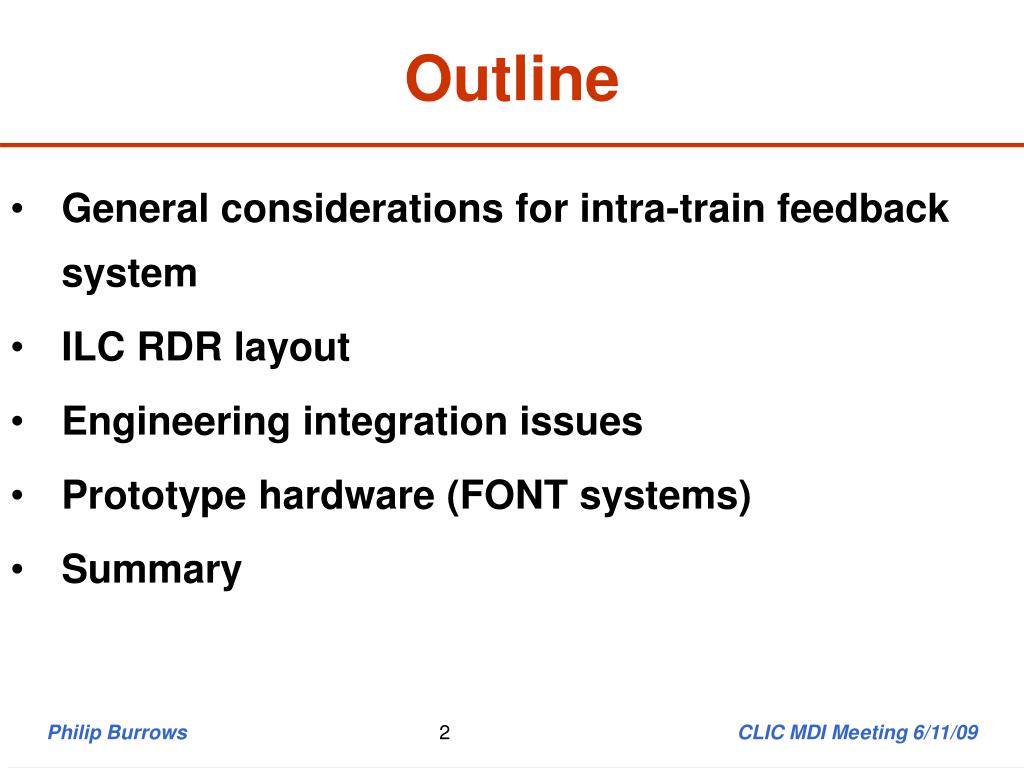 Outline

• General considerations for intra-train feedback system
• ILC RDR layout
• Engineering integration issues
• Prototype hardware (FONT systems)
• Summary

Philip Burrows 2 CLIC MDI Meeting 6/11/09